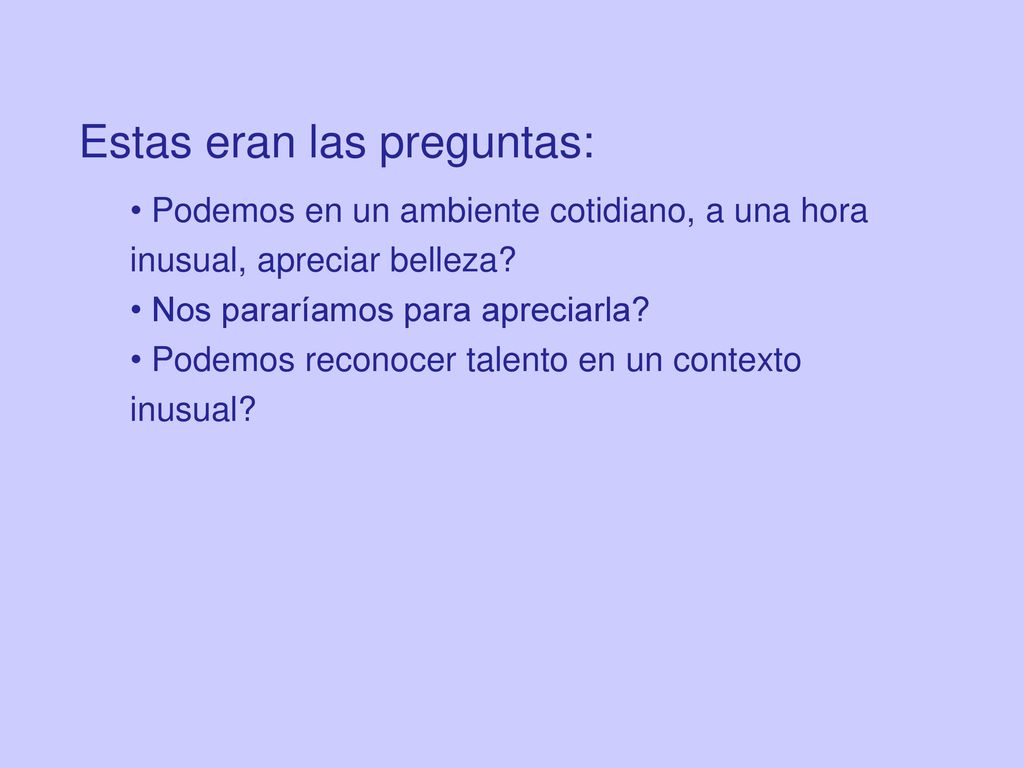 Estas eran las preguntas:

• Podemos en un ambiente cotidiano, a una hora inusual, apreciar belleza?
• Nos pararíamos para apreciarla?
• Podemos reconocer talento en un contexto inusual?